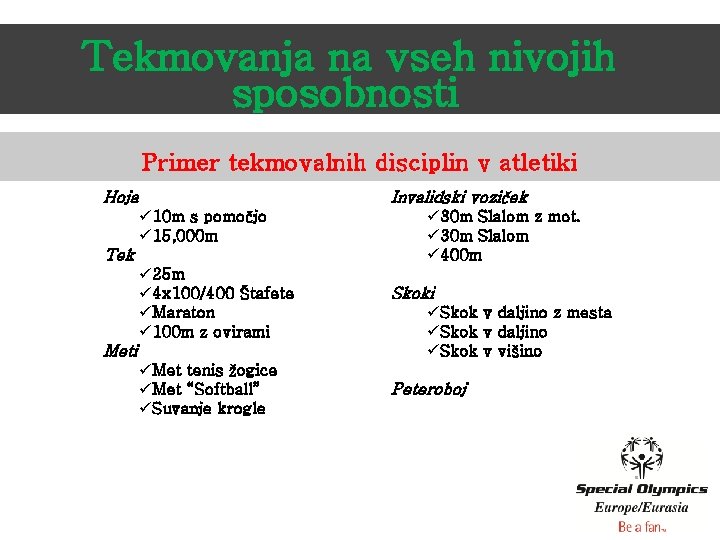 Tekmovanja na vseh nivojih sposobnosti

Primer tekmovalnih disciplin v atletiki

Hoja
✓10m s pomočjo
✓15,000m
Tek
✓25m
✓4x100/400 Štafete
✓Maraton
✓100m z ovirami
Meti
✓Met tenis žogice
✓Met "Softball"
✓Suvanje krogle

Invalidski voziček
✓30m Slalom z mot.
✓30m Slalom
✓400m

Skoki
✓Skok v daljino z mesta
✓Skok v daljino
✓Skok v višino

Peteroboj

Special Olympics
Europe/Eurasia
Be a fan.